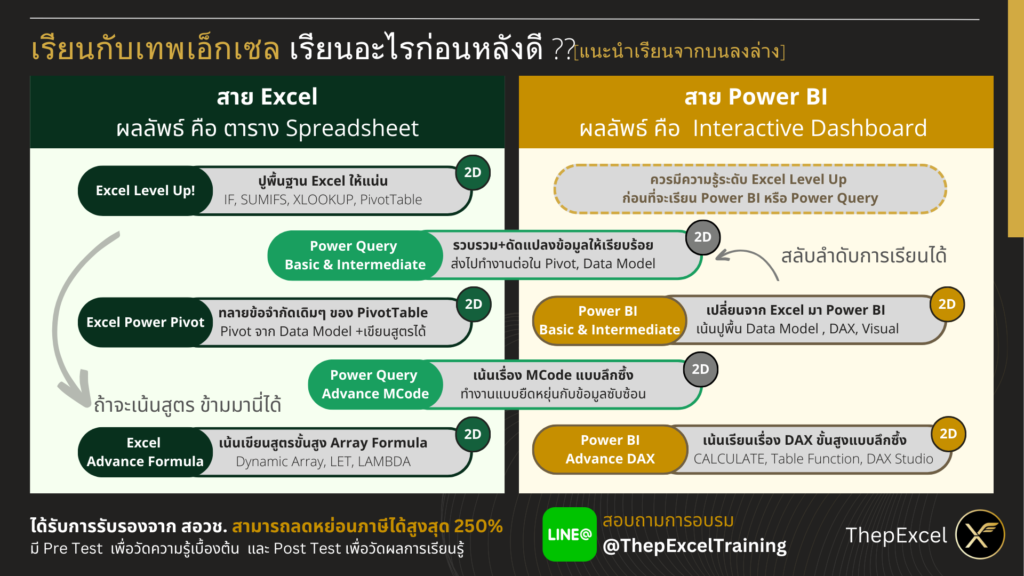 เรียนกับเทพเอ็กเซล เรียนอะไรก่อนหลังดี ??[แนะนำเรียนจากบนลงล่าง]

สาย Excel
ผลลัพธ์ คือ ตาราง Spreadsheet

Excel Level Up!
ปูพื้นฐาน Excel ให้แน่น
IF, SUMIFS, XLOOKUP, PivotTable
2D

Power Query
Basic & Intermediate
รวบรวม+ดัดแปลงข้อมูลให้เรียบร้อย
ส่งไปทำงานต่อใน Pivot, Data Model
2D

Excel Power Pivot
ทลายข้อจำกัดเดิมๆ ของ PivotTable
Pivot จาก Data Model +เขียนสูตรได้
2D

Power Query
Advance MCode
เน้นเรื่อง MCode แบบลึกซึ้ง
ทำงานแบบยืดหยุ่นกับข้อมูลซับซ้อน
2D

ถ้าจะเน้นสูตร ข้ามมานี่ได้

Excel
Advance Formula
เน้นเขียนสูตรขั้นสูง Array Formula
Dynamic Array, LET, LAMBDA
2D

สาย Power BI
ผลลัพธ์ คือ Interactive Dashboard

ควรมีความรู้ระดับ Excel Level Up
ก่อนที่จะเรียน Power BI หรือ Power Query

สลับลำดับการเรียนได้

Power BI
Basic & Intermediate
เปลี่ยนจาก Excel มา Power BI
เน้นปูพื้น Data Model , DAX, Visual
2D

Power BI
Advance DAX
เน้นเรียนเรื่อง DAX ขั้นสูงแบบลึกซึ้ง
CALCULATE, Table Function, DAX Studio
2D

ได้รับการรับรองจาก สอวช. สามารถลดหย่อนภาษีได้สูงสุด 250%
มี Pre Test เพื่อวัดความรู้เบื้องต้น และ Post Test เพื่อวัดผลการเรียนรู้

LINE@
สอบถามการอบรม
@ThepExcelTraining

ThepExcel